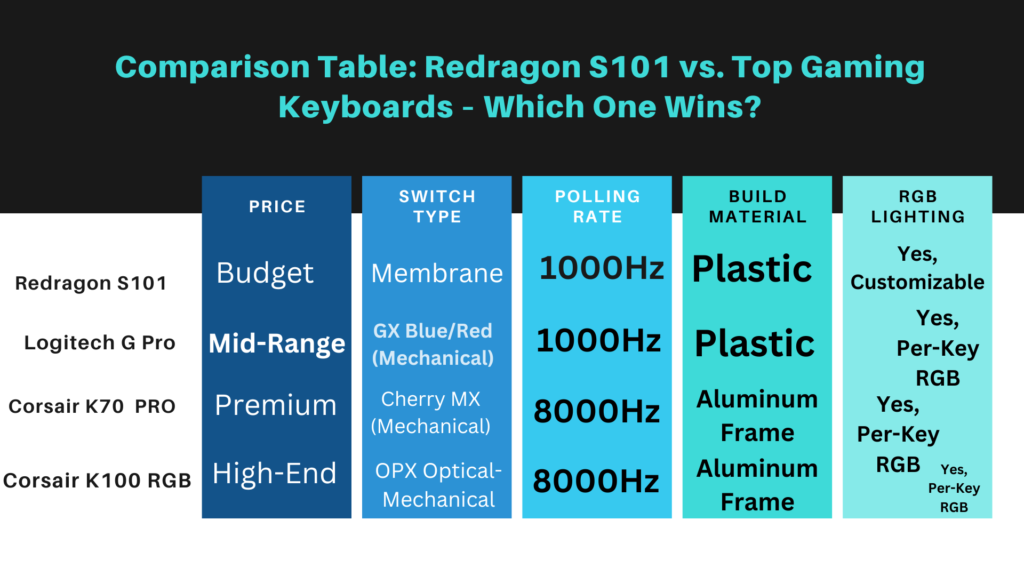 Comparison Table: Redragon S101 vs. Top Gaming Keyboards - Which One Wins?

| | PRICE | SWITCH TYPE | POLLING RATE | BUILD MATERIAL | RGB LIGHTING |
|---|---|---|---|---|---|
| Redragon S101 | Budget | Membrane | 1000Hz | Plastic | Yes, Customizable |
| Logitech G Pro | Mid-Range | GX Blue/Red (Mechanical) | 1000Hz | Plastic | Yes, Per-Key RGB |
| Corsair K70 PRO | Premium | Cherry MX (Mechanical) | 8000Hz | Aluminum Frame | Yes, Per-Key RGB |
| Corsair K100 RGB | High-End | OPX Optical-Mechanical | 8000Hz | Aluminum Frame | Yes, Per-Key RGB |